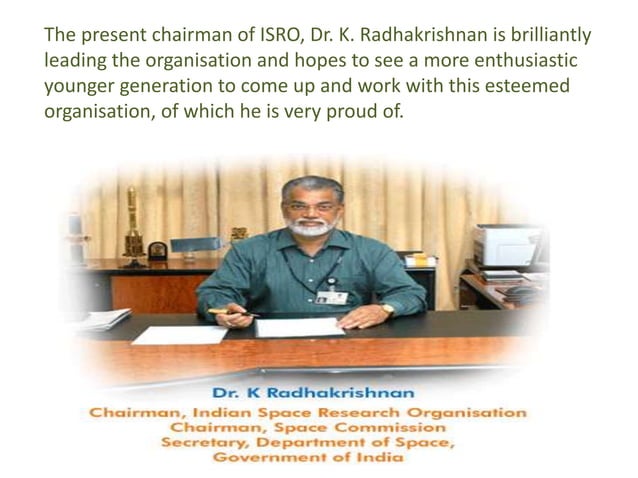 The present chairman of ISRO, Dr. K. Radhakrishnan is brilliantly leading the organisation and hopes to see a more enthusiastic younger generation to come up and work with this esteemed organisation, of which he is very proud of.

Dr. K Radhakrishnan
Chairman, Indian Space Research Organisation
Chairman, Space Commission
Secretary, Department of Space,
Government of India